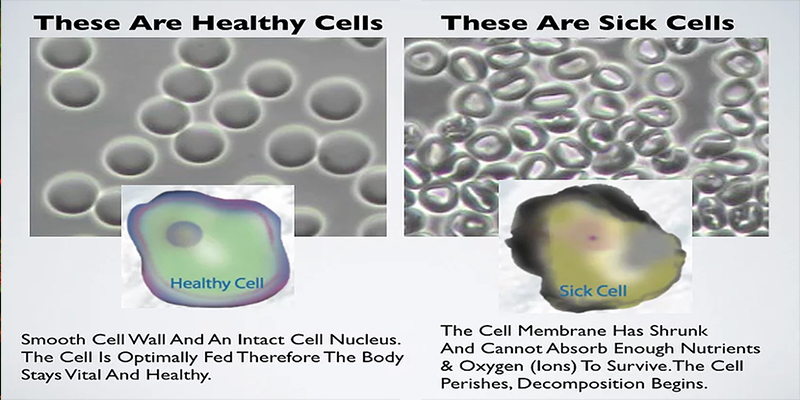 These Are Healthy Cells

Healthy Cell

Smooth Cell Wall And An Intact Cell Nucleus. The Cell Is Optimally Fed Therefore The Body Stays Vital And Healthy.

These Are Sick Cells

Sick Cell

The Cell Membrane Has Shrunk And Cannot Absorb Enough Nutrients & Oxygen (Ions) To Survive. The Cell Perishes, Decomposition Begins.